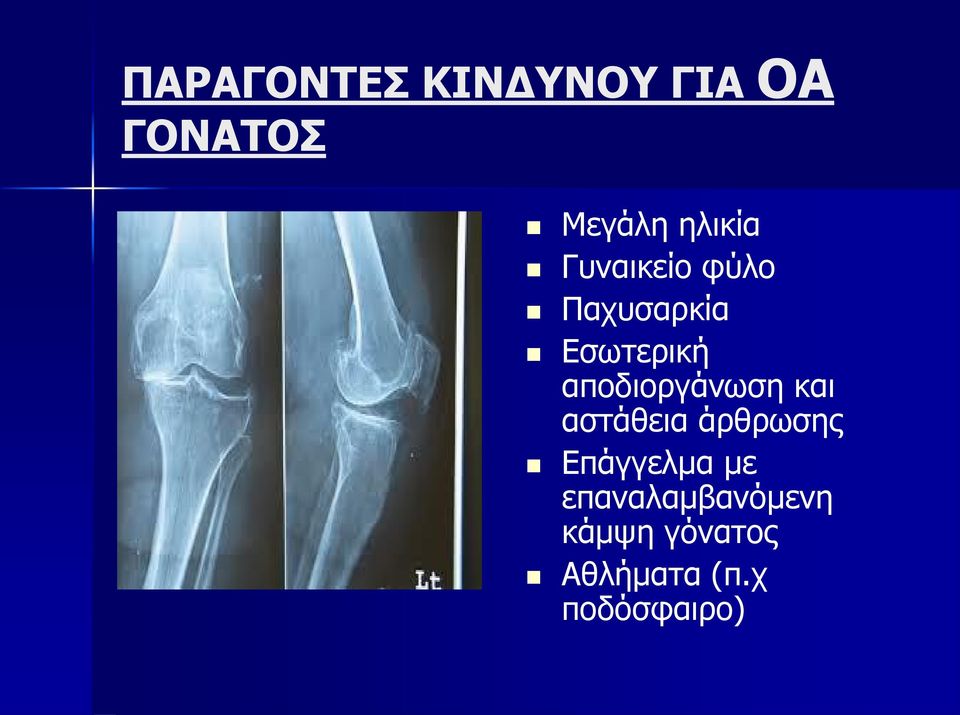 ΠΑΡΑΓΟΝΤΕΣ ΚΙΝΔΥΝΟΥ ΓΙΑ ΟΑ ΓΟΝΑΤΟΣ

Lt

- Μεγάλη ηλικία
- Γυναικείο φύλο
- Παχυσαρκία
- Εσωτερική αποδιοργάνωση και αστάθεια άρθρωσης
- Επάγγελμα με επαναλαμβανόμενη κάμψη γόνατος
- Αθλήματα (π.χ ποδόσφαιρο)